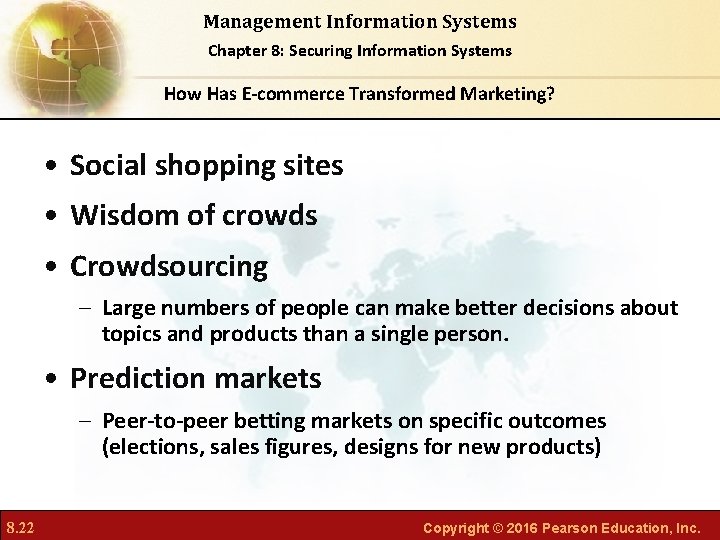 Management Information Systems
Chapter 8: Securing Information Systems

How Has E-commerce Transformed Marketing?

• Social shopping sites
• Wisdom of crowds
• Crowdsourcing
– Large numbers of people can make better decisions about topics and products than a single person.
• Prediction markets
– Peer-to-peer betting markets on specific outcomes (elections, sales figures, designs for new products)

8.22

Copyright © 2016 Pearson Education, Inc.